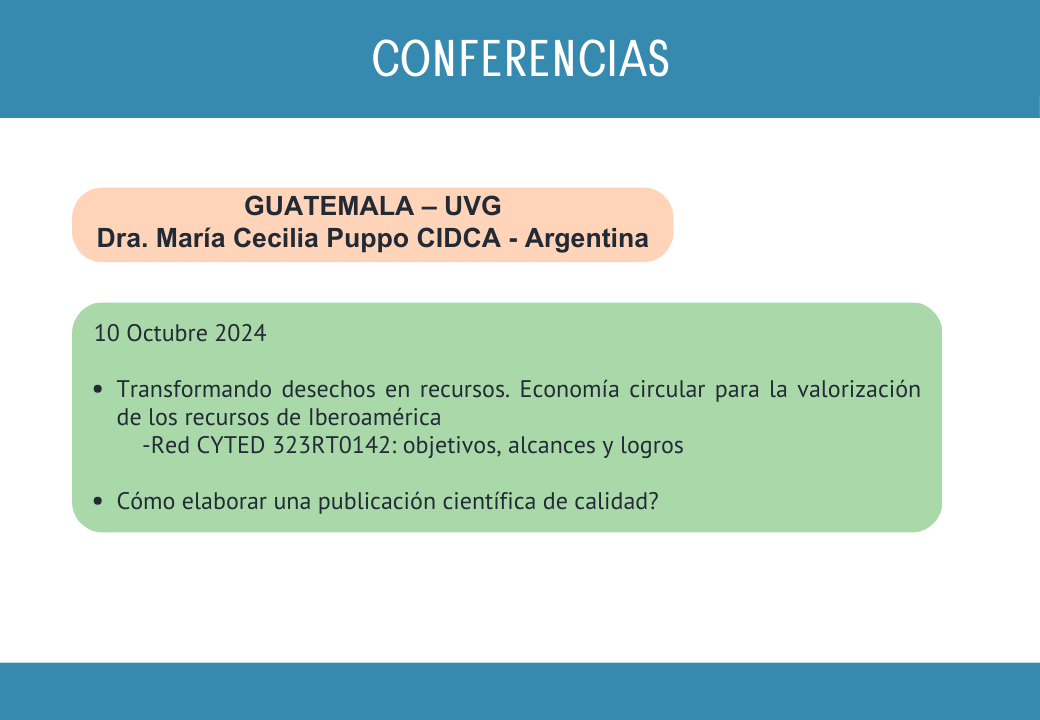 CONFERENCIAS

GUATEMALA – UVG
Dra. María Cecilia Puppo CIDCA - Argentina

10 Octubre 2024

• Transformando desechos en recursos. Economía circular para la valorización de los recursos de Iberoamérica
-Red CYTED 323RT0142: objetivos, alcances y logros

• Cómo elaborar una publicación científica de calidad?